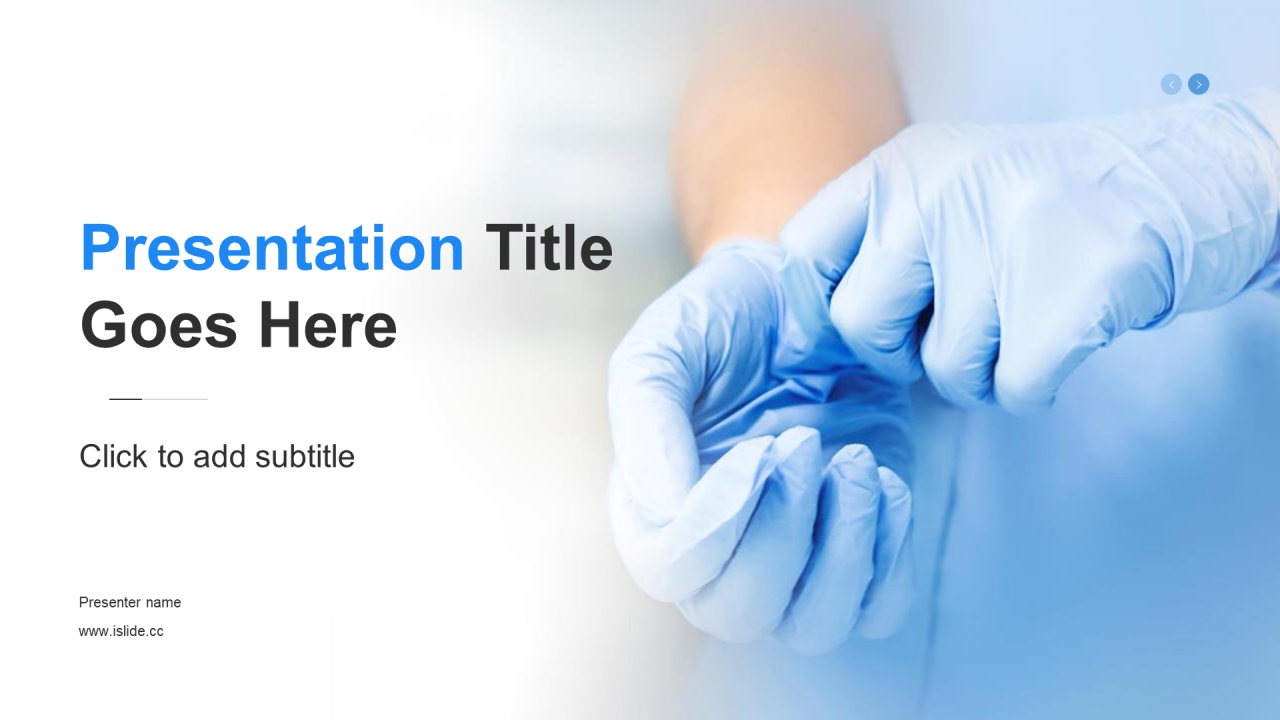 Presentation Title Goes Here

Click to add subtitle

Presenter name

www.islide.cc